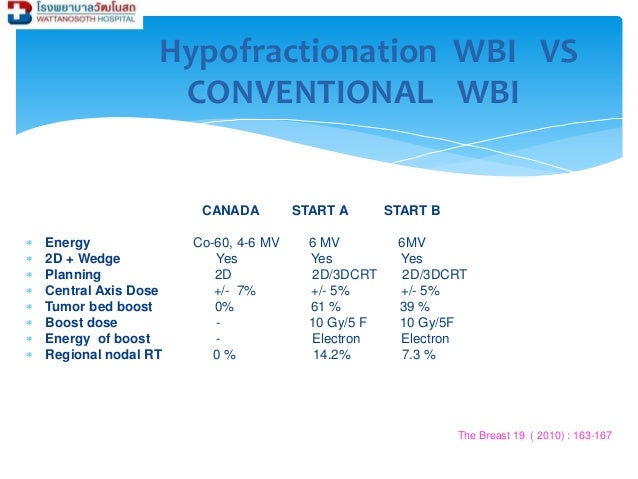 โรงพยาบาลวัฒโนสถ
WATTANOSOTH HOSPITAL

Hypofractionation WBI VS CONVENTIONAL WBI

| | CANADA | START A | START B |
|---|---|---|---|
| Energy | Co-60, 4-6 MV | 6 MV | 6MV |
| 2D + Wedge | Yes | Yes | Yes |
| Planning | 2D | 2D/3DCRT | 2D/3DCRT |
| Central Axis Dose | +/- 7% | +/- 5% | +/- 5% |
| Tumor bed boost | 0% | 61 % | 39 % |
| Boost dose | - | 10 Gy/5 F | 10 Gy/5F |
| Energy of boost | - | Electron | Electron |
| Regional nodal RT | 0 % | 14.2% | 7.3 % |

The Breast 19 ( 2010) : 163-167